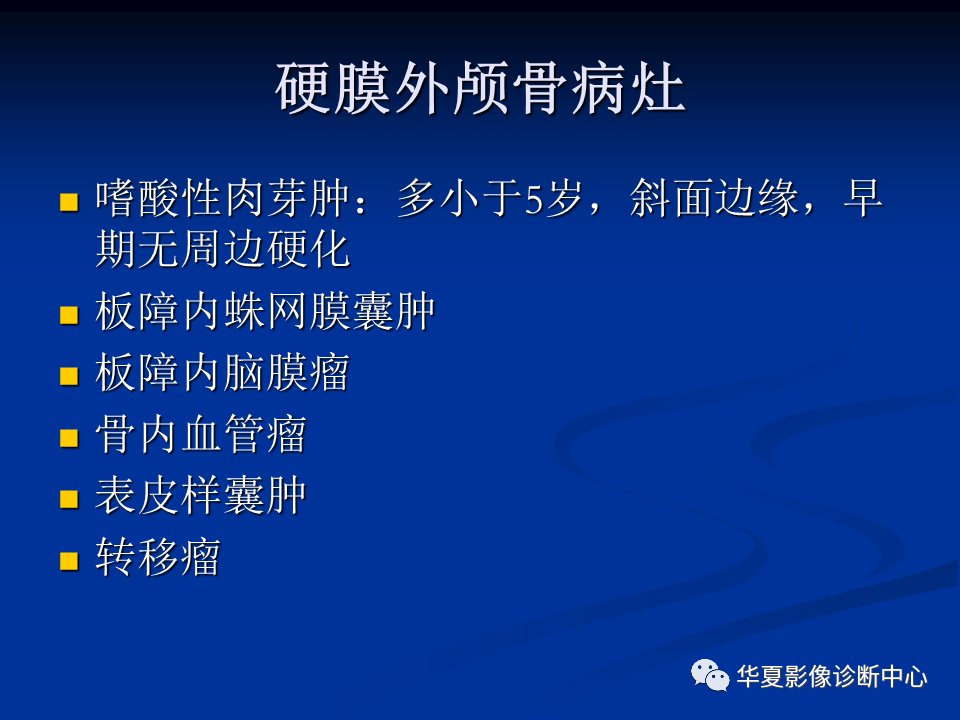 硬膜外颅骨病灶

- 嗜酸性肉芽肿：多小于5岁，斜面边缘，早期无周边硬化
- 板障内蛛网膜囊肿
- 板障内脑膜瘤
- 骨内血管瘤
- 表皮样囊肿
- 转移瘤

华夏影像诊断中心